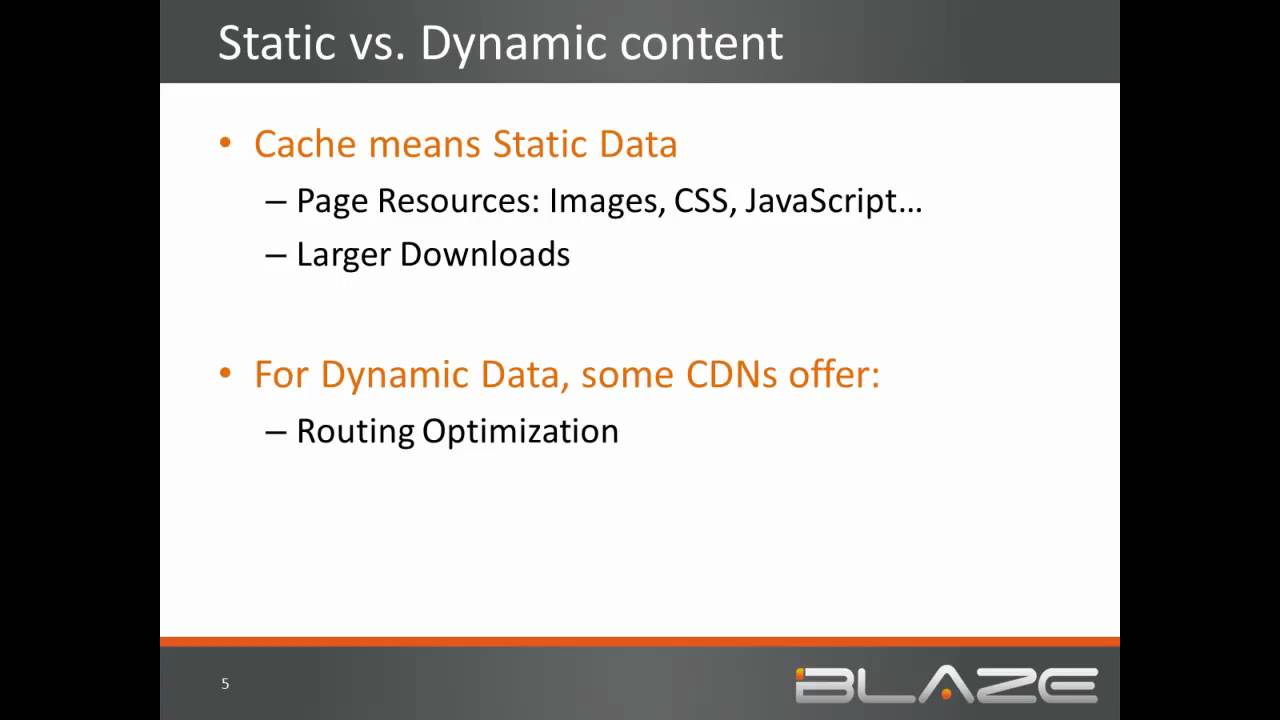 Static vs. Dynamic content

• Cache means Static Data
– Page Resources: Images, CSS, JavaScript…
– Larger Downloads

• For Dynamic Data, some CDNs offer:
– Routing Optimization

5

BLAZE